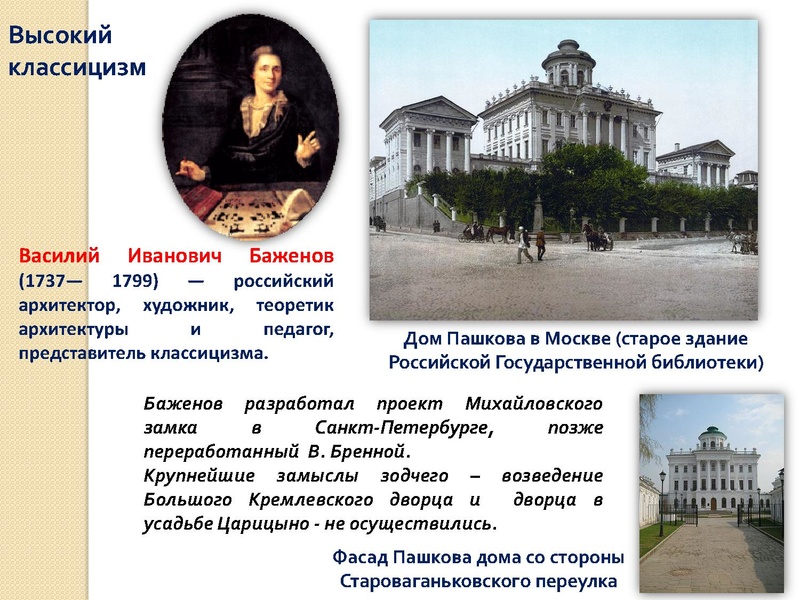 Высокий классицизм

Василий Иванович Баженов (1737— 1799) — российский архитектор, художник, теоретик архитектуры и педагог, представитель классицизма.

Дом Пашкова в Москве (старое здание Российской Государственной библиотеки)

Баженов разработал проект Михайловского замка в Санкт-Петербурге, позже переработанный В. Бренной.
Крупнейшие замыслы зодчего – возведение Большого Кремлевского дворца и дворца в усадьбе Царицыно - не осуществились.

Фасад Пашкова дома со стороны Староваганьковского переулка